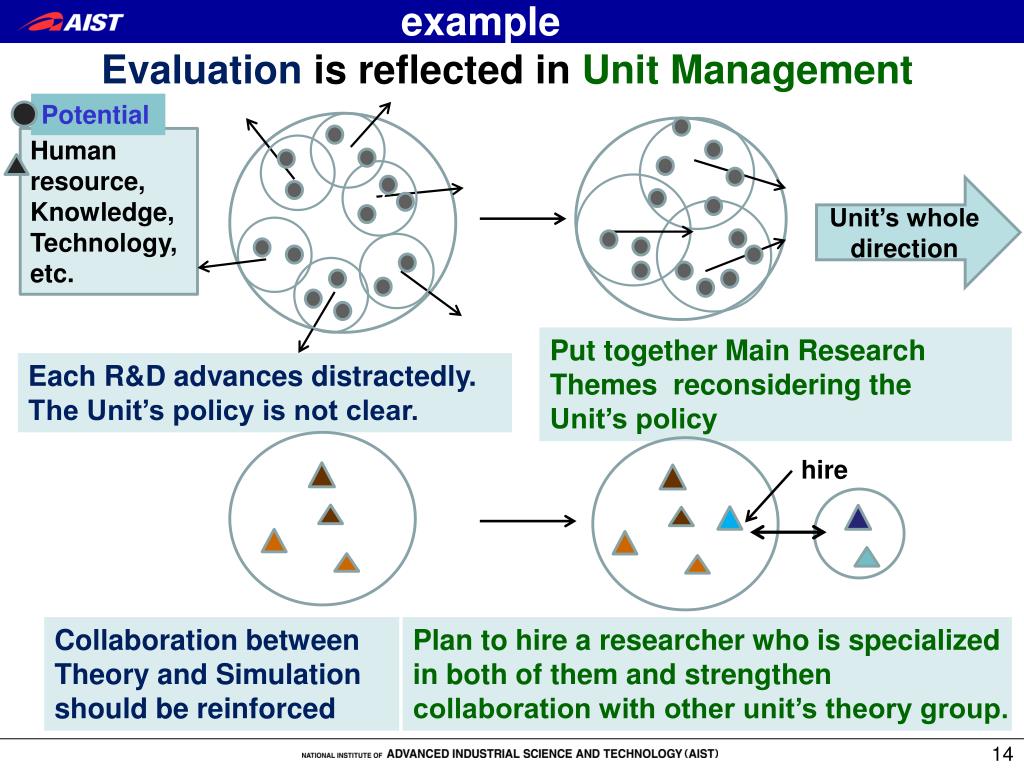 AIST

example

Evaluation is reflected in Unit Management

Potential

Human resource, Knowledge, Technology, etc.

Unit's whole direction

Each R&D advances distractedly. The Unit's policy is not clear.

Put together Main Research Themes  reconsidering the Unit's policy

hire

Collaboration between Theory and Simulation should be reinforced

Plan to hire a researcher who is specialized in both of them and strengthen collaboration with other unit's theory group.

NATIONAL INSTITUTE OF ADVANCED INDUSTRIAL SCIENCE AND TECHNOLOGY (AIST)

14